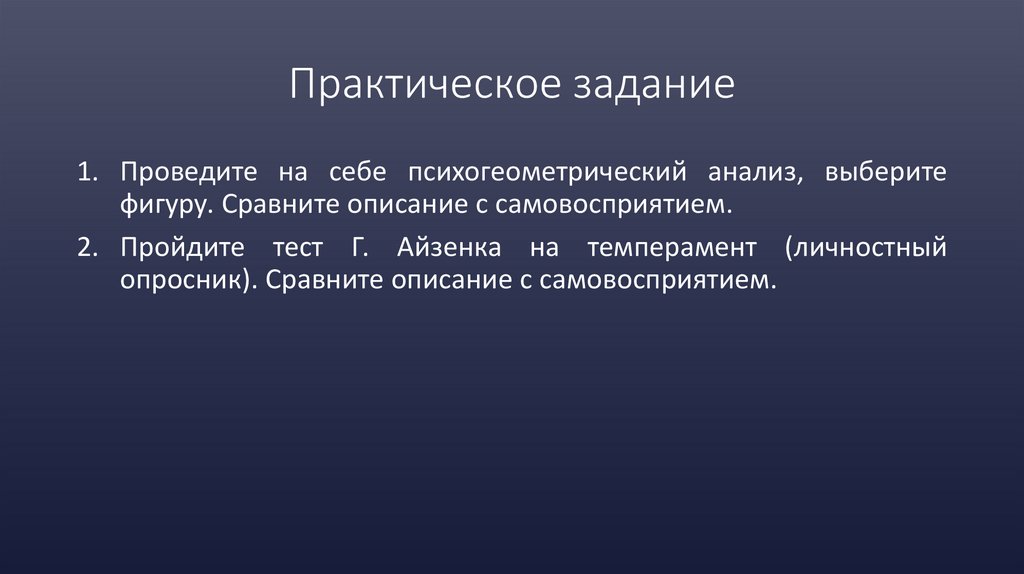 Практическое задание

1. Проведите на себе психогеометрический анализ, выберите фигуру. Сравните описание с самовосприятием.

2. Пройдите тест Г. Айзенка на темперамент (личностный опросник). Сравните описание с самовосприятием.